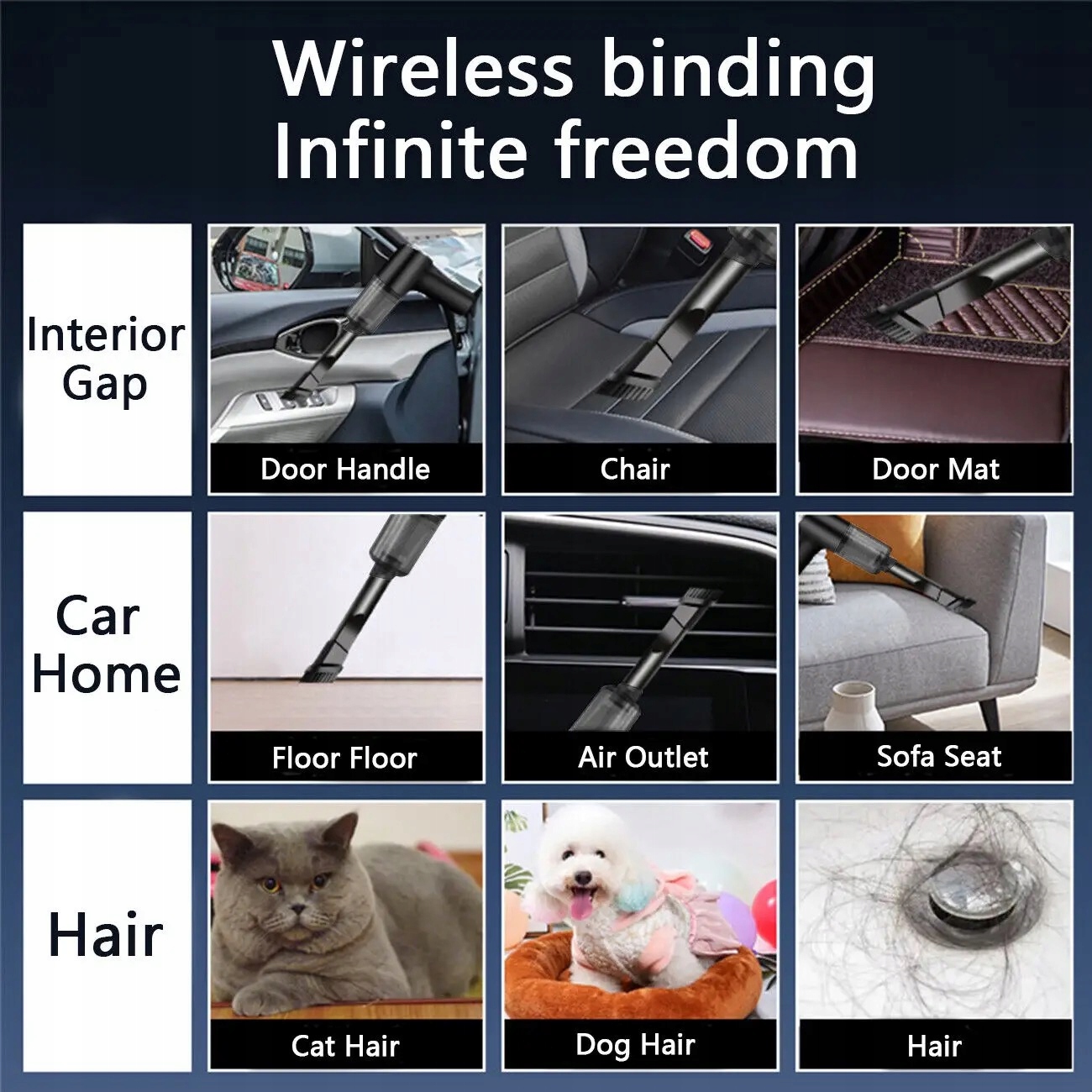 Wireless binding
Infinite freedom

Interior Gap

Door Handle

Chair

Door Mat

Car Home

Floor Floor

Air Outlet

Sofa Seat

Hair

Cat Hair

Dog Hair

Hair